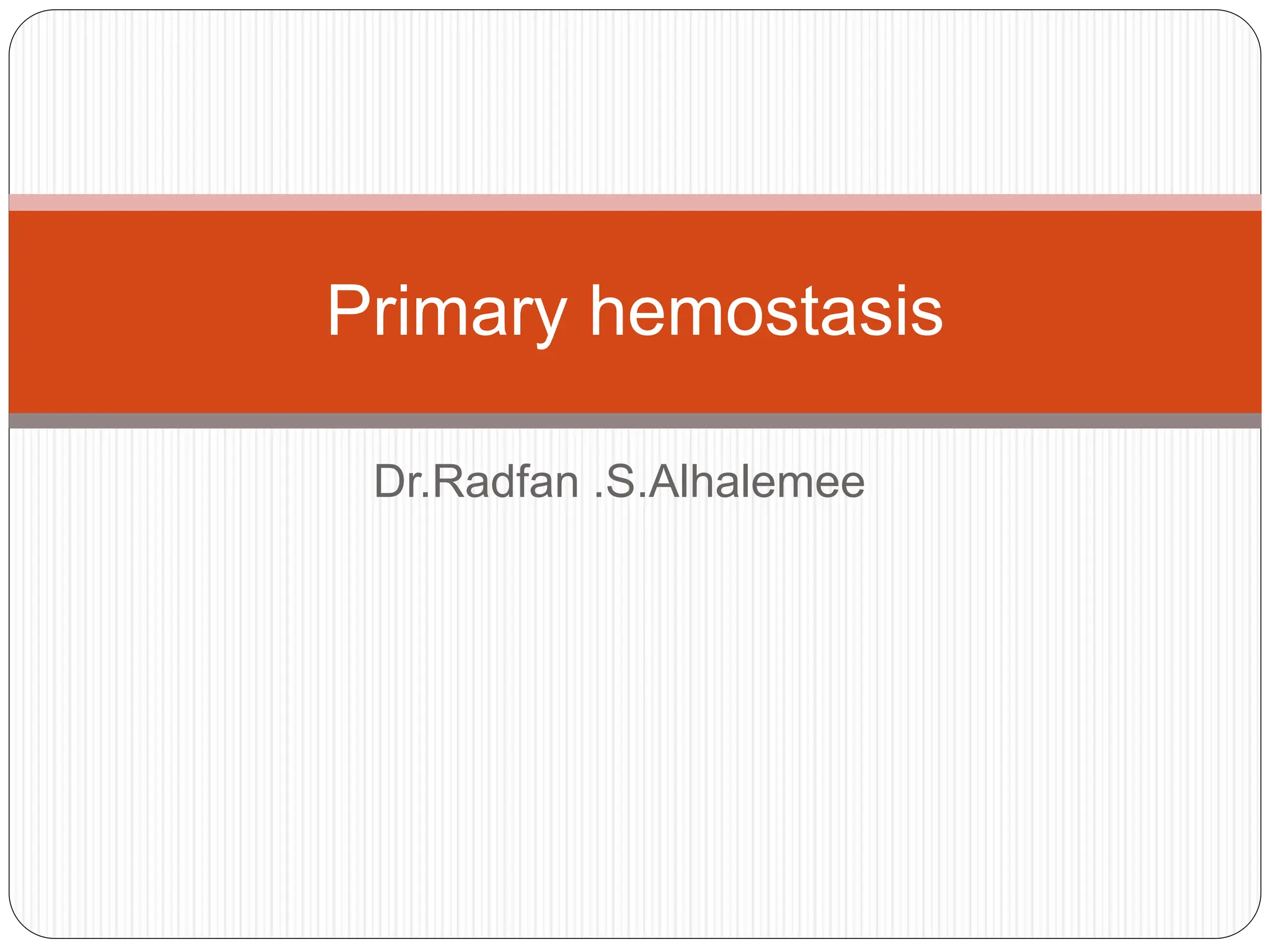 Primary hemostasis

Dr.Radfan .S.Alhalemee